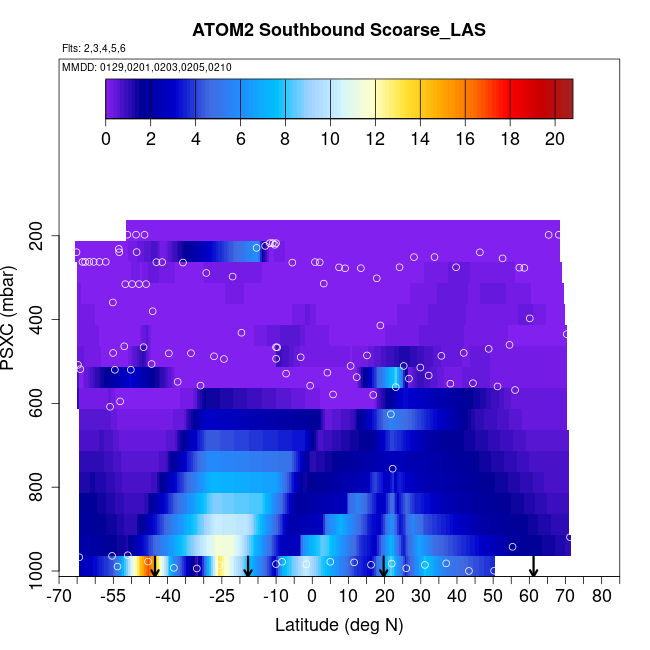 ATOM2 Southbound Scoarse_LAS

Flts: 2,3,4,5,6

MMDD: 0129,0201,0203,0205,0210

0 2 4 6 8 10 12 14 16 18 20

PSXC (mbar)

200
400
600
800
1000

-70 -55 -40 -25 -10 0 10 20 30 40 50 60 70 80

Latitude (deg N)